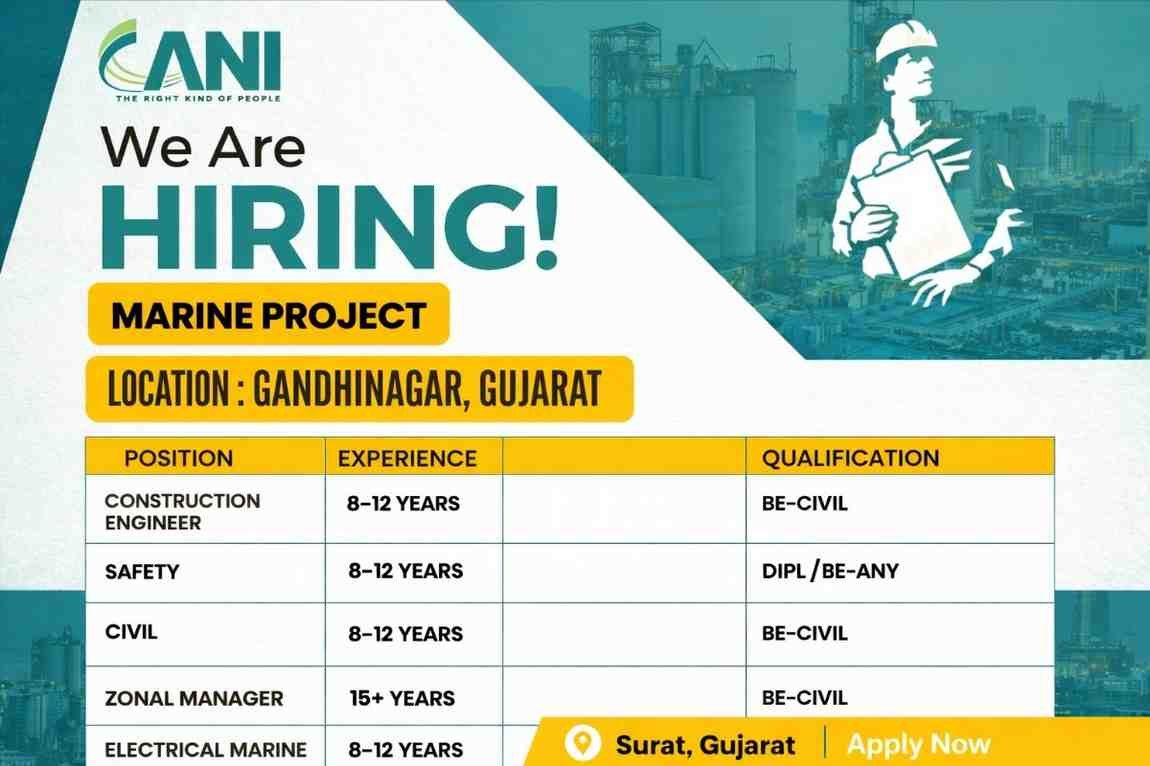 CANI
THE RIGHT KIND OF PEOPLE

We Are
HIRING!

MARINE PROJECT

LOCATION : GANDHINAGAR, GUJARAT

| POSITION | EXPERIENCE | | QUALIFICATION |
|---|---|---|---|
| CONSTRUCTION ENGINEER | 8-12 YEARS | | BE-CIVIL |
| SAFETY | 8-12 YEARS | | DIPL /BE-ANY |
| CIVIL | 8-12 YEARS | | BE-CIVIL |
| ZONAL MANAGER | 15+ YEARS | | BE-CIVIL |
| ELECTRICAL MARINE | 8-12 YEARS | | |

Surat, Gujarat
Apply Now